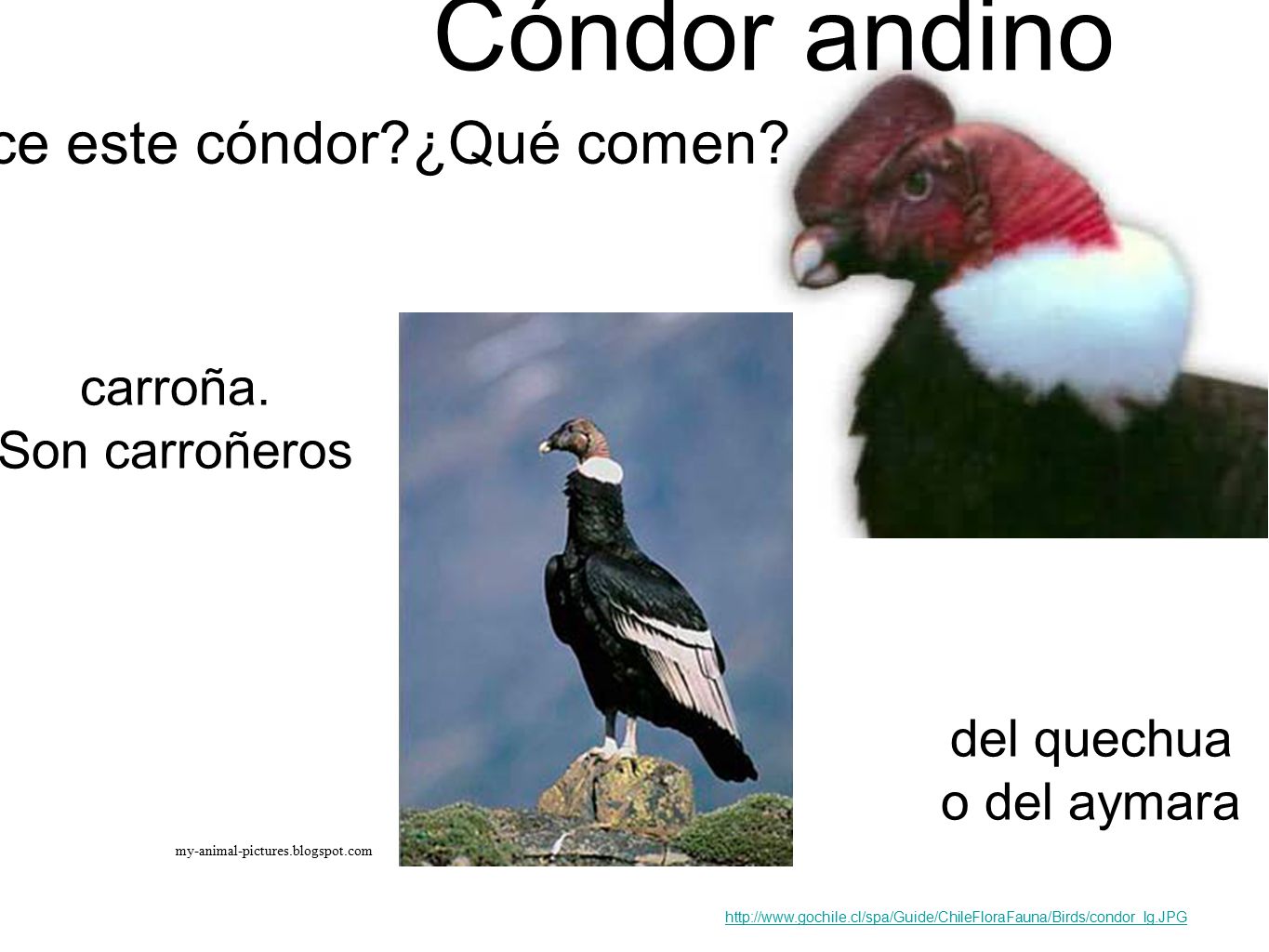 Cóndor andino

ce este cóndor?¿Qué comen?

carroña.
Son carroñeros

del quechua
o del aymara

my-animal-pictures.blogspot.com

http://www.gochile.cl/spa/Guide/ChileFloraFauna/Birds/condor_lg.JPG